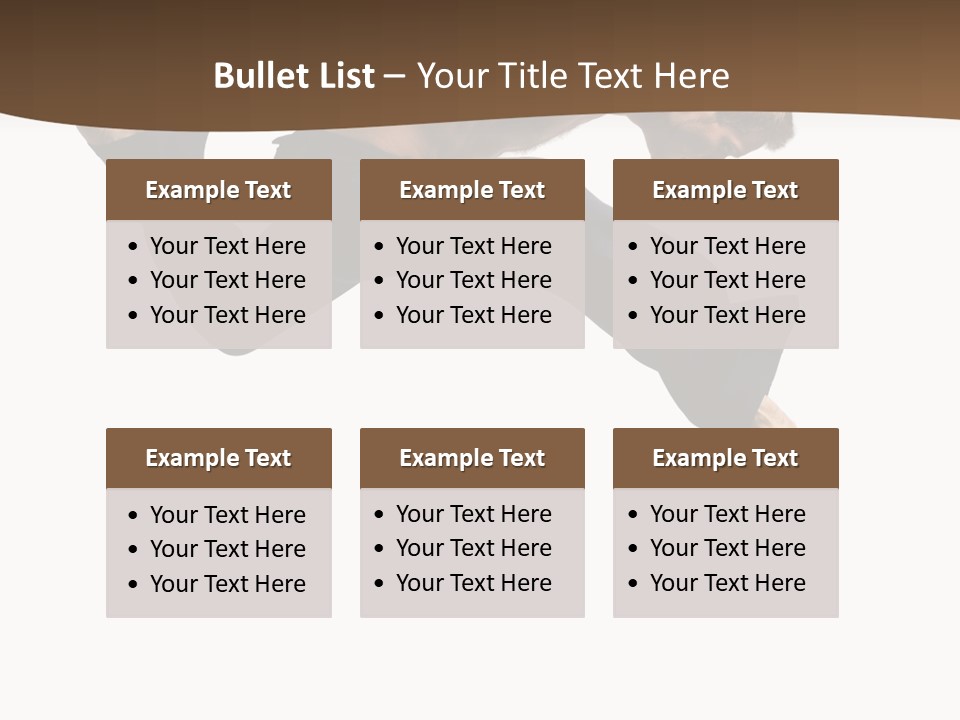 Bullet List – Your Title Text Here

Example Text
- Your Text Here
- Your Text Here
- Your Text Here

Example Text
- Your Text Here
- Your Text Here
- Your Text Here

Example Text
- Your Text Here
- Your Text Here
- Your Text Here

Example Text
- Your Text Here
- Your Text Here
- Your Text Here

Example Text
- Your Text Here
- Your Text Here
- Your Text Here

Example Text
- Your Text Here
- Your Text Here
- Your Text Here